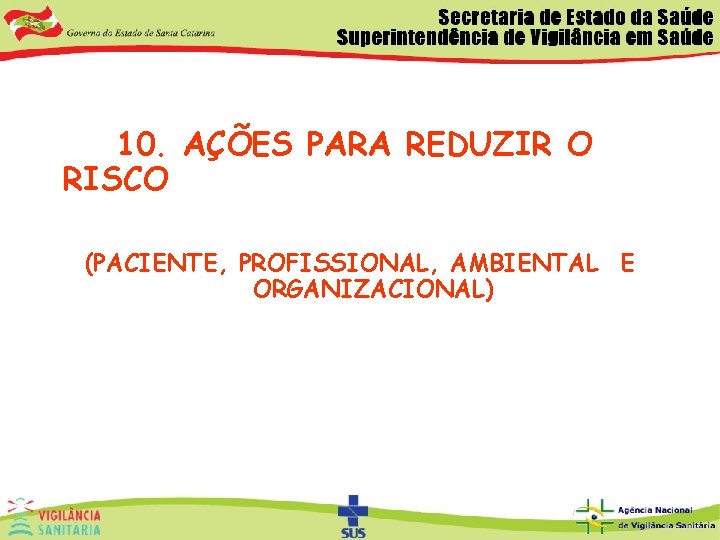 Governo do Estado de Santa Catarina

Secretaria de Estado da Saúde
Superintendência de Vigilância em Saúde

10. AÇÕES PARA REDUZIR O RISCO

(PACIENTE, PROFISSIONAL, AMBIENTAL E ORGANIZACIONAL)

VIGILÂNCIA SANITÁRIA

SUS

Agência Nacional de Vigilância Sanitária